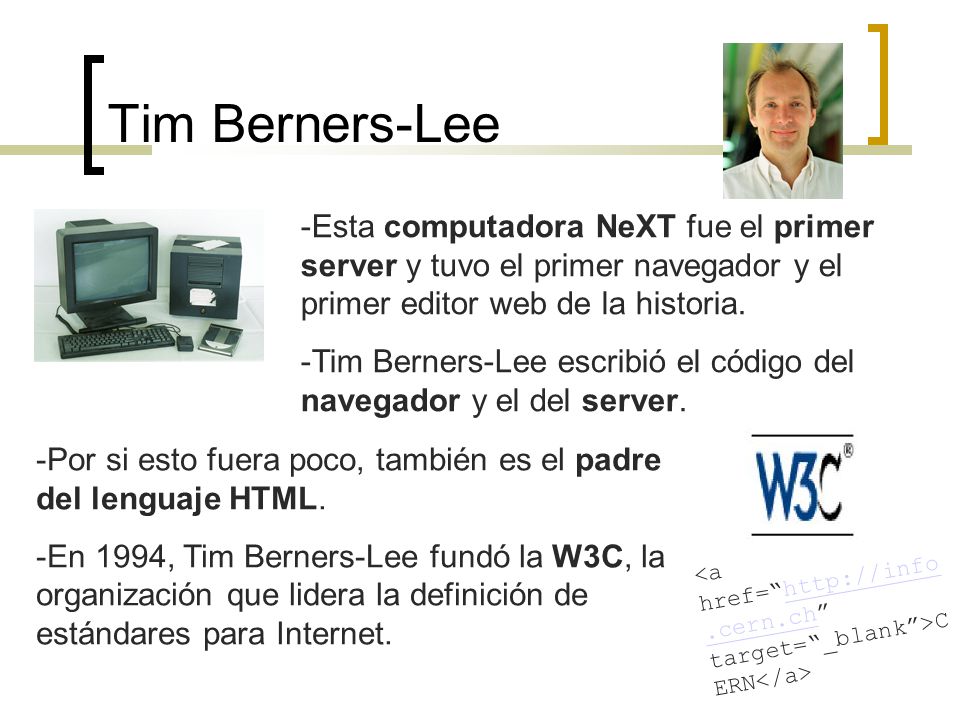 Tim Berners-Lee

-Esta computadora NeXT fue el primer server y tuvo el primer navegador y el primer editor web de la historia.

-Tim Berners-Lee escribió el código del navegador y el del server.

-Por si esto fuera poco, también es el padre del lenguaje HTML.

-En 1994, Tim Berners-Lee fundó la W3C, la organización que lidera la definición de estándares para Internet.

W3C®

<a href="http://info.cern.ch" target="_blank">CERN</a>